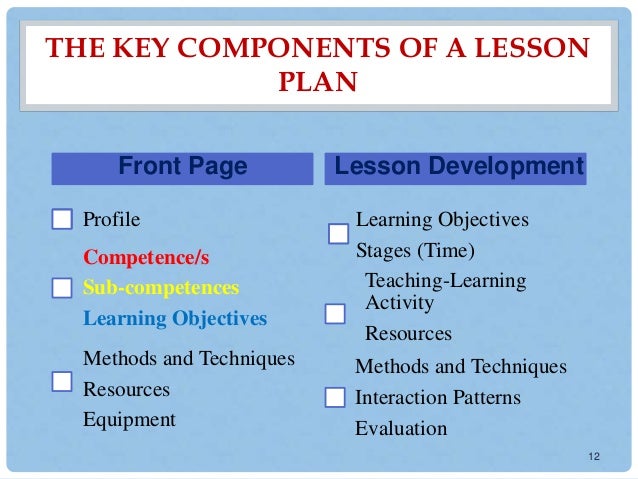 THE KEY COMPONENTS OF A LESSON PLAN

Front Page

Profile

Competence/s

Sub-competences

Learning Objectives

Methods and Techniques

Resources

Equipment

Lesson Development

Learning Objectives

Stages (Time)

Teaching-Learning Activity

Resources

Methods and Techniques

Interaction Patterns

Evaluation

12